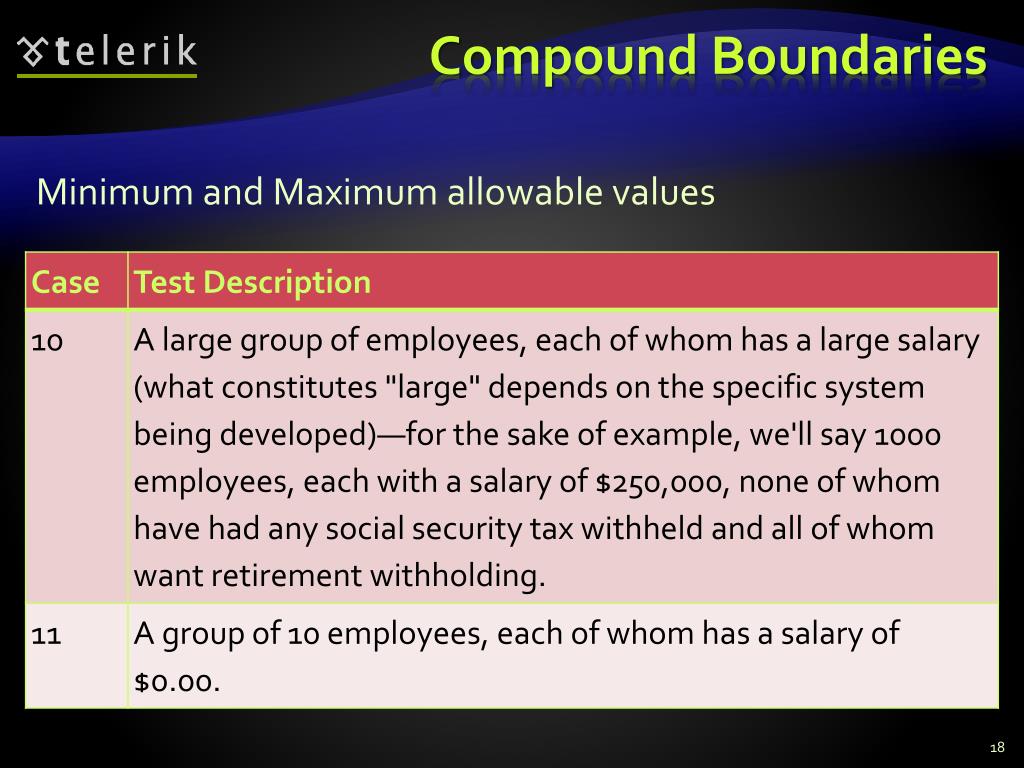 telerik

Compound Boundaries

Minimum and Maximum allowable values

| Case | Test Description |
|---|---|
| 10 | A large group of employees, each of whom has a large salary (what constitutes "large" depends on the specific system being developed)—for the sake of example, we'll say 1000 employees, each with a salary of \$250,000, none of whom have had any social security tax withheld and all of whom want retirement withholding. |
| 11 | A group of 10 employees, each of whom has a salary of \$0.00. |

18